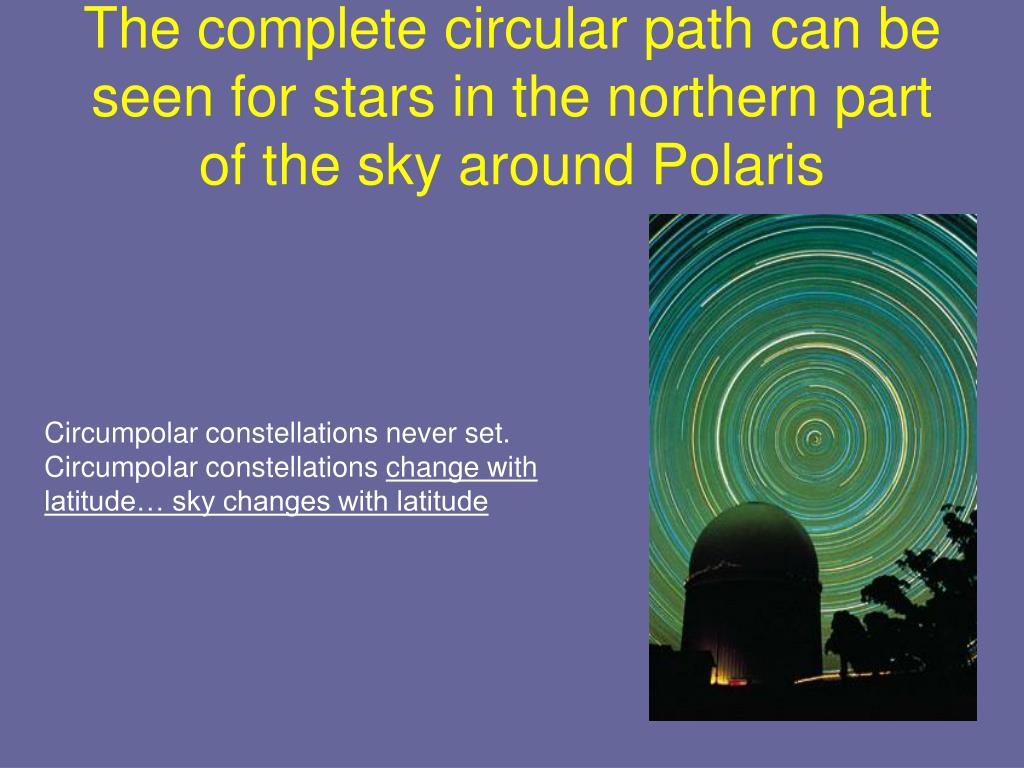 The complete circular path can be seen for stars in the northern part of the sky around Polaris

Circumpolar constellations never set.
Circumpolar constellations change with latitude… sky changes with latitude